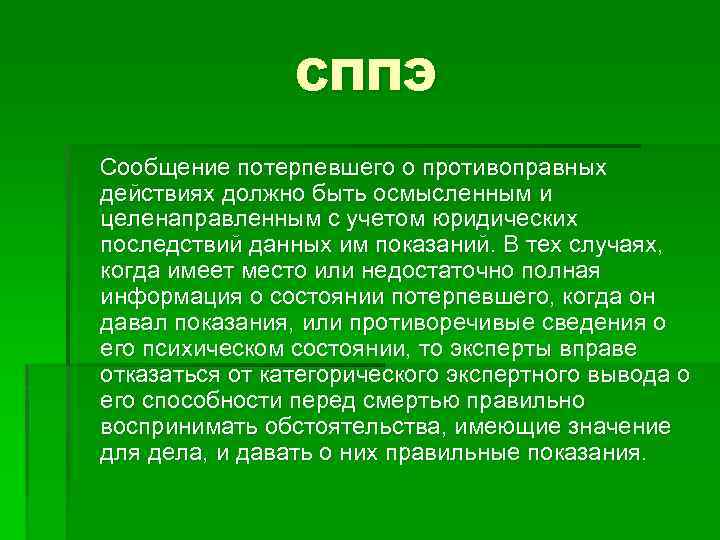 СППЭ

Сообщение потерпевшего о противоправных действиях должно быть осмысленным и целенаправленным с учетом юридических последствий данных им показаний. В тех случаях, когда имеет место или недостаточно полная информация о состоянии потерпевшего, когда он давал показания, или противоречивые сведения о его психическом состоянии, то эксперты вправе отказаться от категорического экспертного вывода о его способности перед смертью правильно воспринимать обстоятельства, имеющие значение для дела, и давать о них правильные показания.